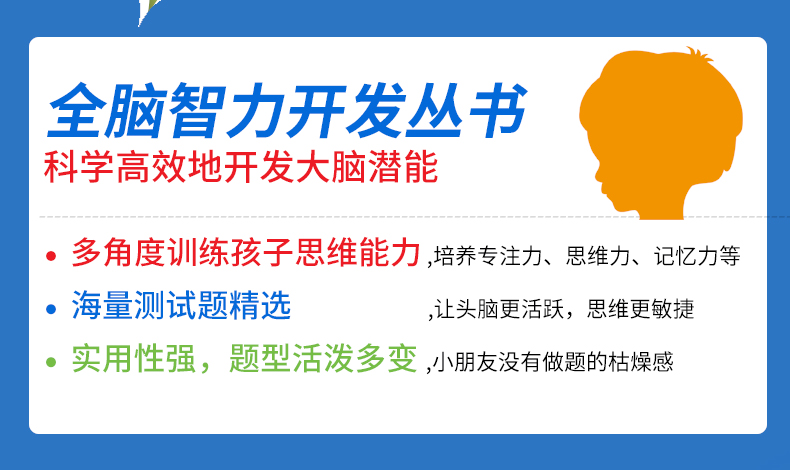 全脑智力开发丛书
科学高效地开发大脑潜能

• 多角度训练孩子思维能力 ,培养专注力、思维力、记忆力等

• 海量测试题精选 ,让头脑更活跃，思维更敏捷

• 实用性强，题型活泼多变 ,小朋友没有做题的枯燥感